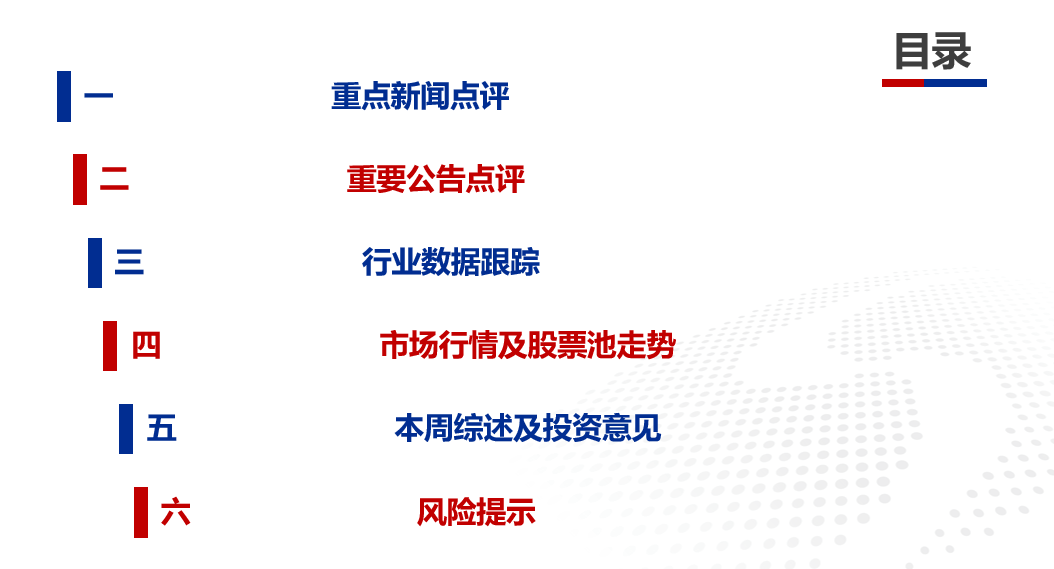 目录

一 重点新闻点评

二 重要公告点评

三 行业数据跟踪

四 市场行情及股票池走势

五 本周综述及投资意见

六 风险提示